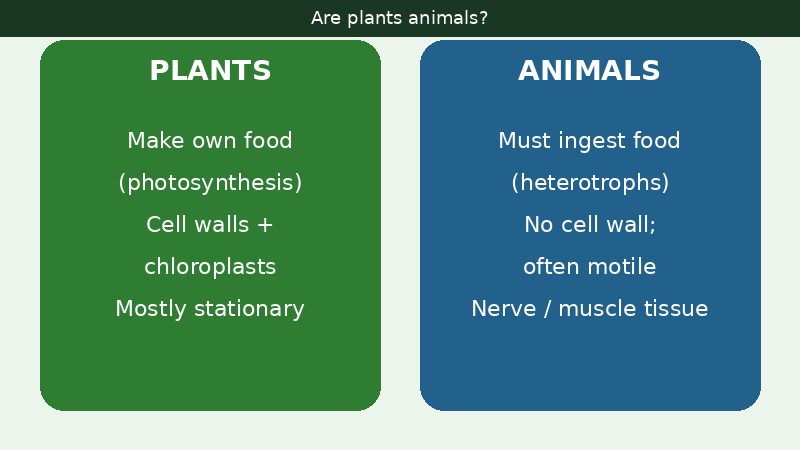 Are plants animals?

PLANTS

Make own food (photosynthesis)
Cell walls + chloroplasts
Mostly stationary

ANIMALS

Must ingest food (heterotrophs)
No cell wall; often motile
Nerve / muscle tissue